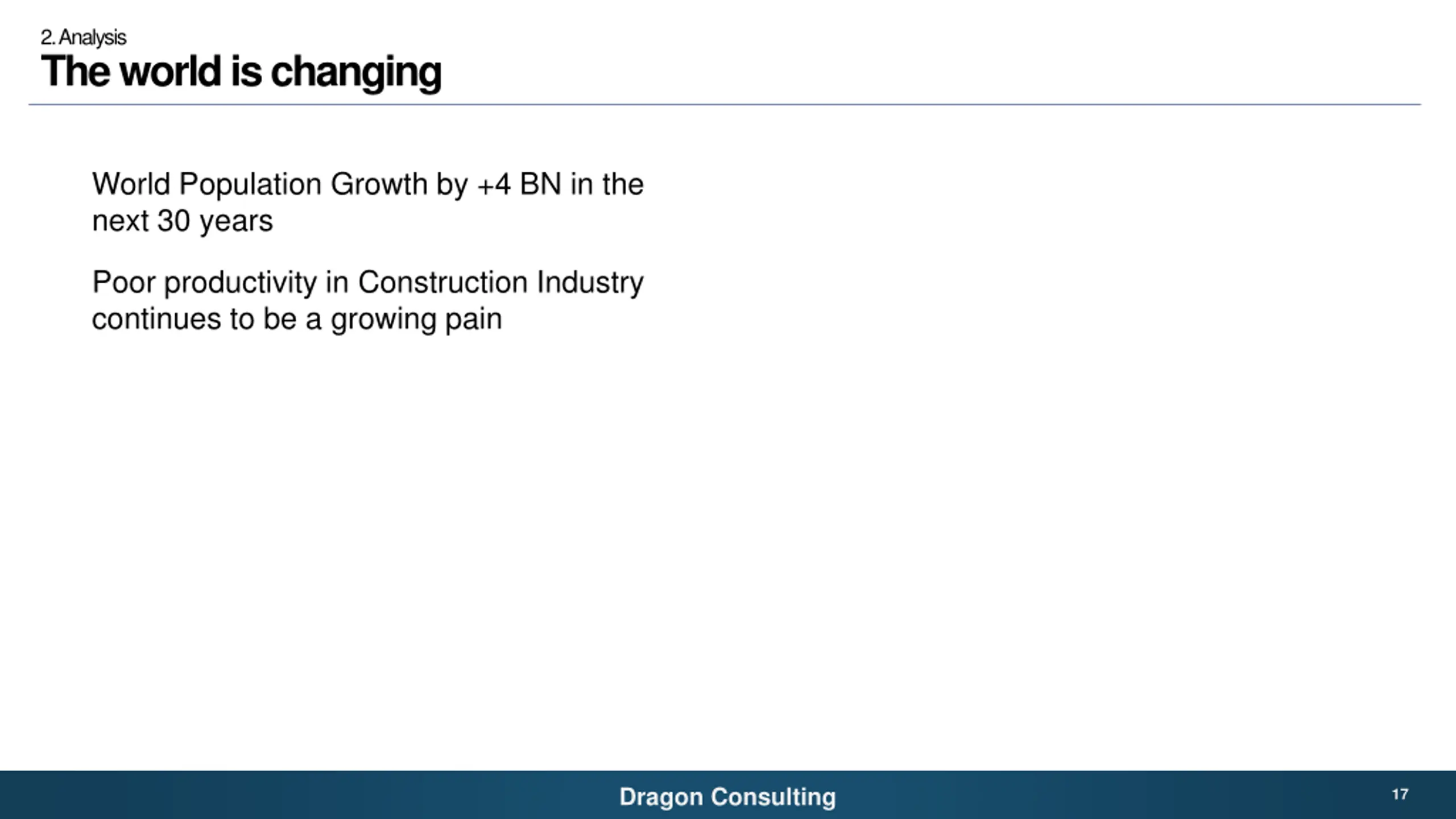 2. Analysis
The world is changing

World Population Growth by +4 BN in the next 30 years

Poor productivity in Construction Industry continues to be a growing pain

Dragon Consulting

17